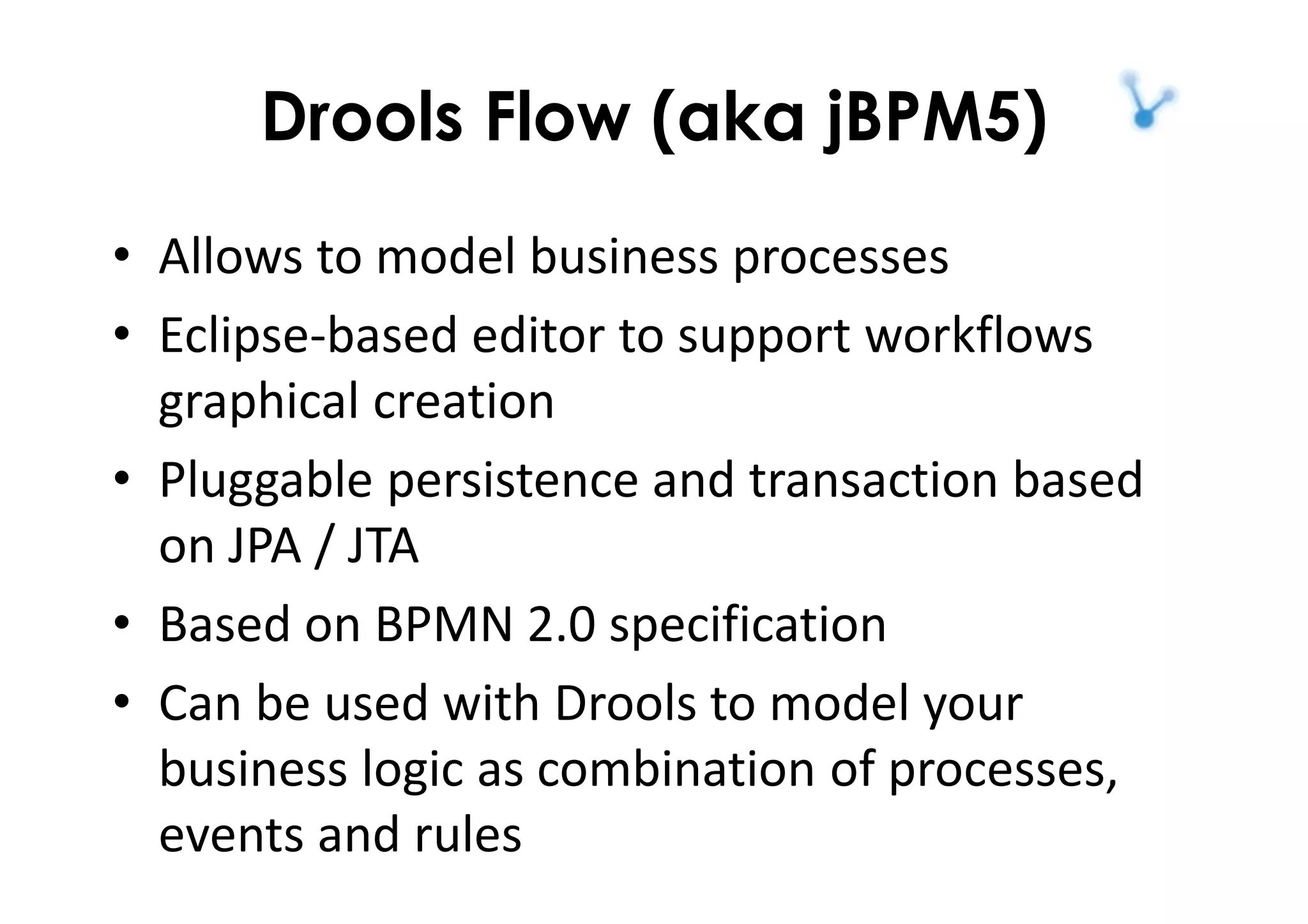 Drools Flow (aka jBPM5)

• Allows to model business processes
• Eclipse-based editor to support workflows graphical creation
• Pluggable persistence and transaction based on JPA / JTA
• Based on BPMN 2.0 specification
• Can be used with Drools to model your business logic as combination of processes, events and rules